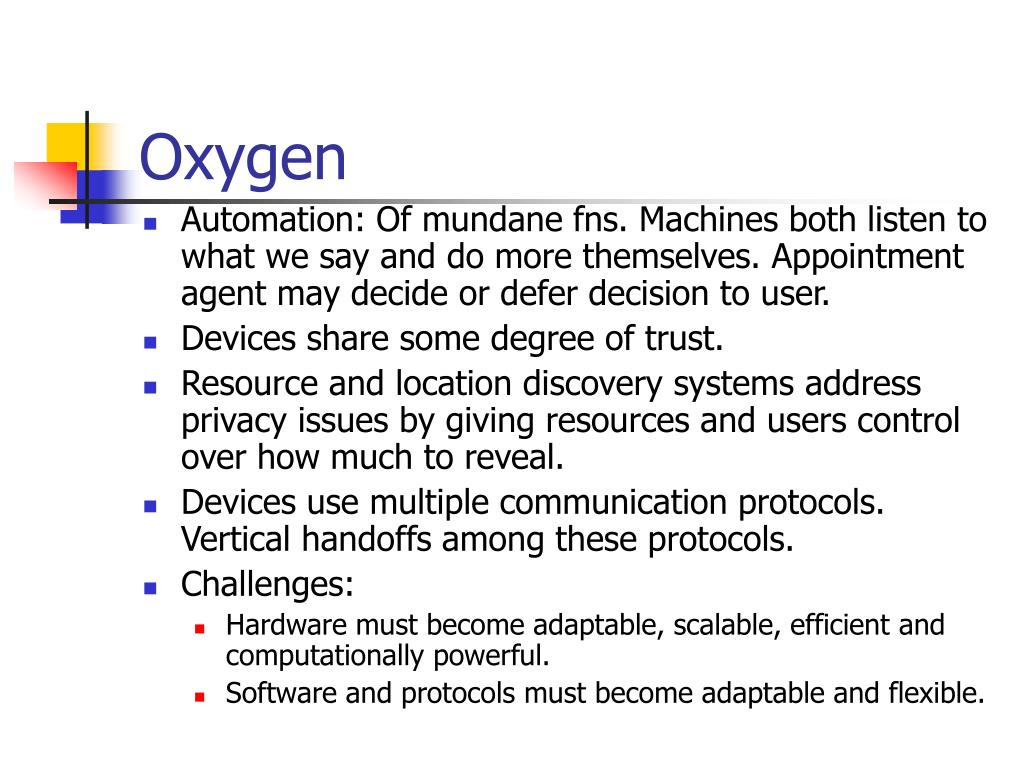 Oxygen

- Automation: Of mundane fns. Machines both listen to what we say and do more themselves. Appointment agent may decide or defer decision to user.
- Devices share some degree of trust.
- Resource and location discovery systems address privacy issues by giving resources and users control over how much to reveal.
- Devices use multiple communication protocols. Vertical handoffs among these protocols.
- Challenges:
  - Hardware must become adaptable, scalable, efficient and computationally powerful.
  - Software and protocols must become adaptable and flexible.